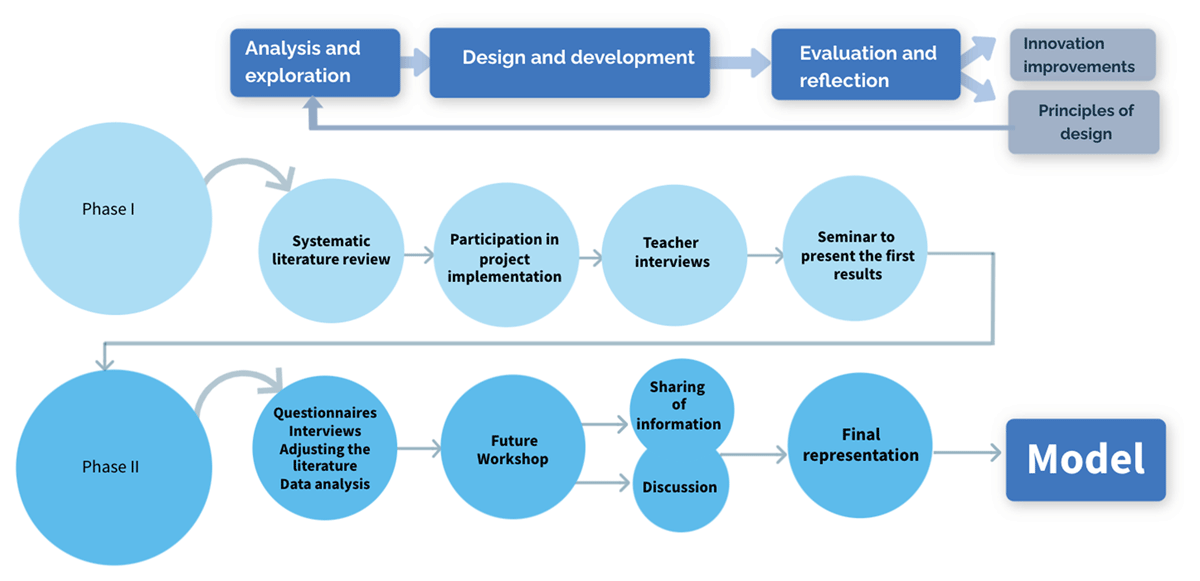 Analysis and exploration

Design and development

Evaluation and reflection

Innovation improvements

Principles of design

Phase I

Systematic literature review

Participation in project implementation

Teacher interviews

Seminar to present the first results

Phase II

Questionnaires
Interviews
Adjusting the literature
Data analysis

Future Workshop

Sharing of information

Discussion

Final representation

Model